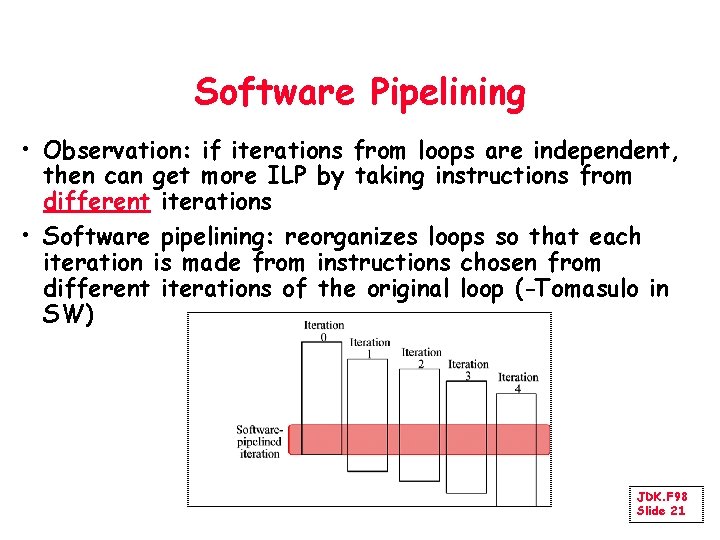 Software Pipelining

• Observation: if iterations from loops are independent, then can get more ILP by taking instructions from different iterations

• Software pipelining: reorganizes loops so that each iteration is made from instructions chosen from different iterations of the original loop (-Tomasulo in SW)

Iteration 0
Iteration 1
Iteration 2
Iteration 3
Iteration 4
Software-pipelined iteration

JDK.F98
Slide 21